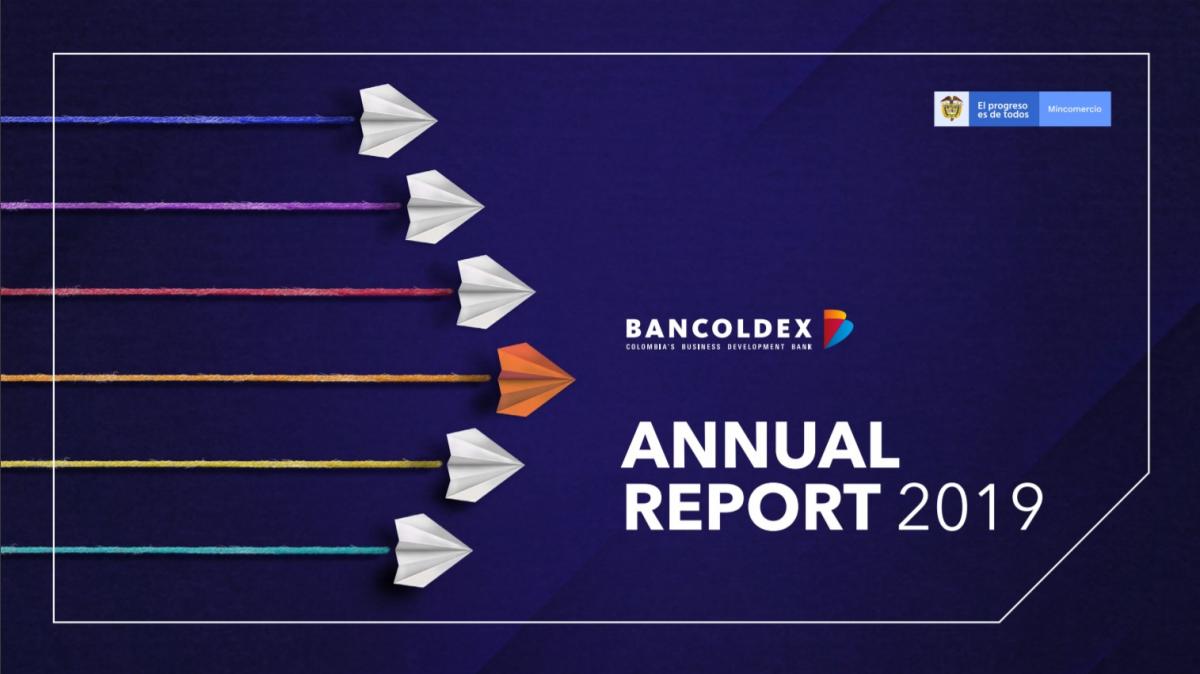 El progreso es de todos Mincomercio

BANCOLDEX
COLOMBIA'S BUSINESS DEVELOPMENT BANK

ANNUAL REPORT 2019